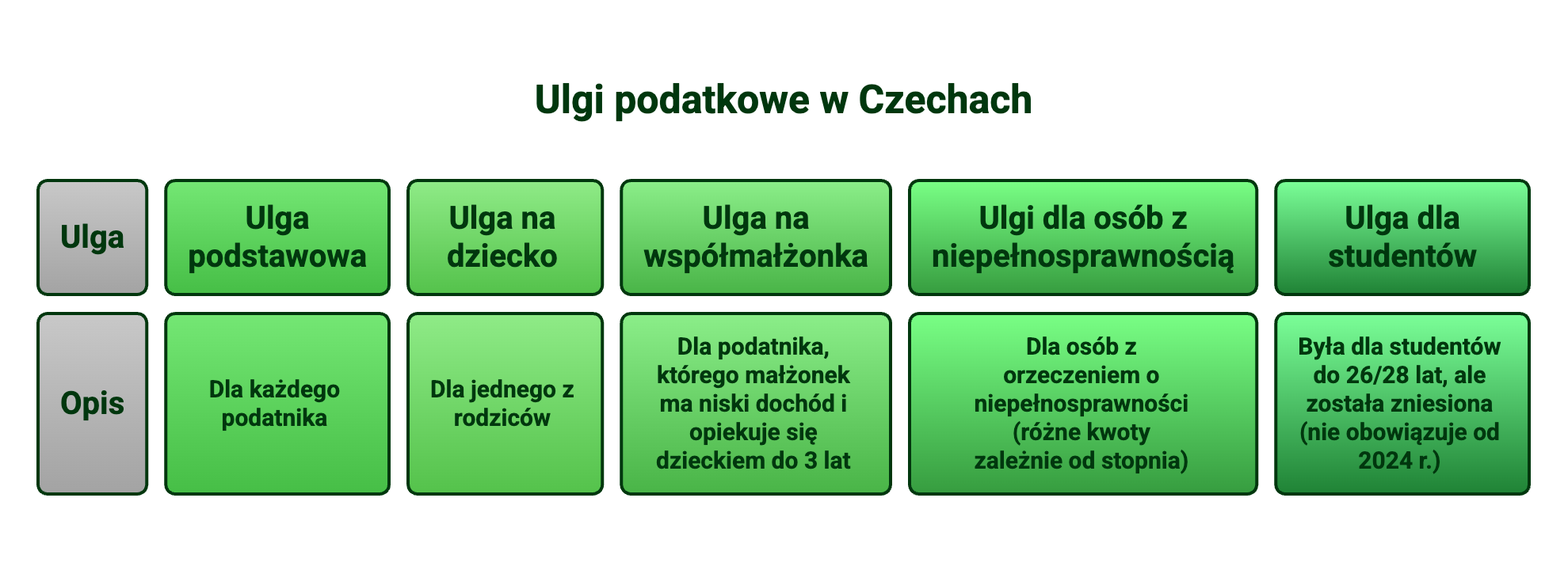 Ulgi podatkowe w Czechach

| Ulga | Ulga podstawowa | Ulga na dziecko | Ulga na współmałżonka | Ulgi dla osób z niepełnosprawnością | Ulga dla studentów |
|---|---|---|---|---|---|
| Opis | Dla każdego podatnika | Dla jednego z rodziców | Dla podatnika, którego małżonek ma niski dochód i opiekuje się dzieckiem do 3 lat | Dla osób z orzeczeniem o niepełnosprawności (różne kwoty zależnie od stopnia) | Była dla studentów do 26/28 lat, ale została zniesiona (nie obowiązuje od 2024 r.) |